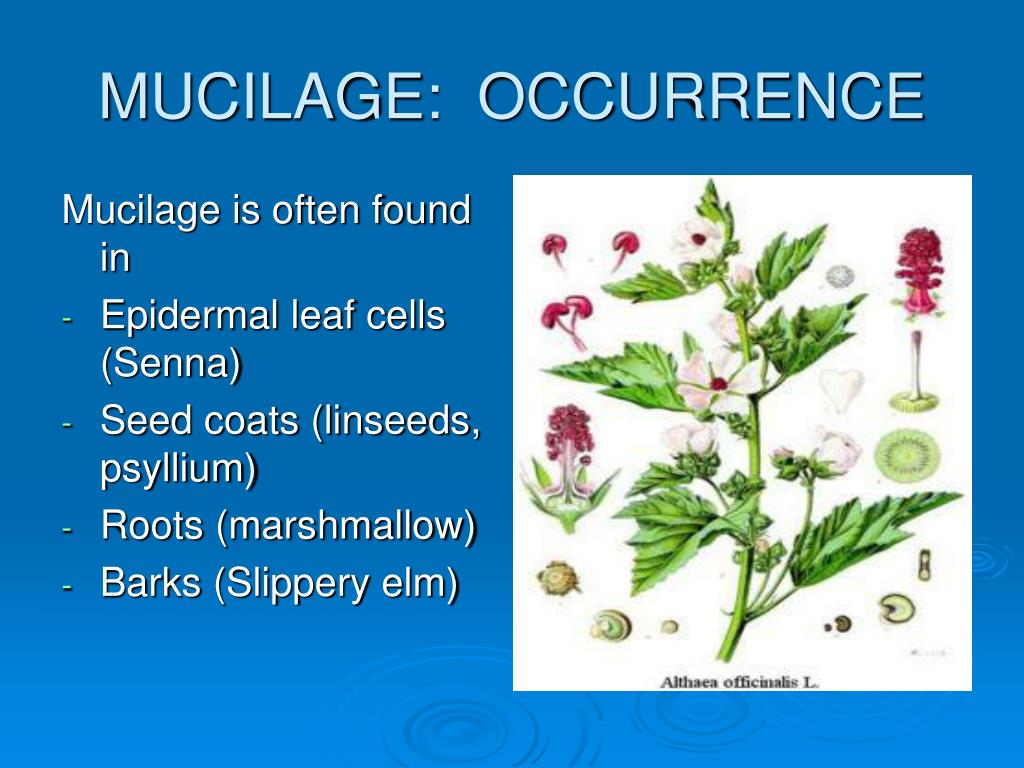 MUCILAGE: OCCURRENCE

Mucilage is often found in

- Epidermal leaf cells (Senna)
- Seed coats (linseeds, psyllium)
- Roots (marshmallow)
- Barks (Slippery elm)

Althaea officinalis L.